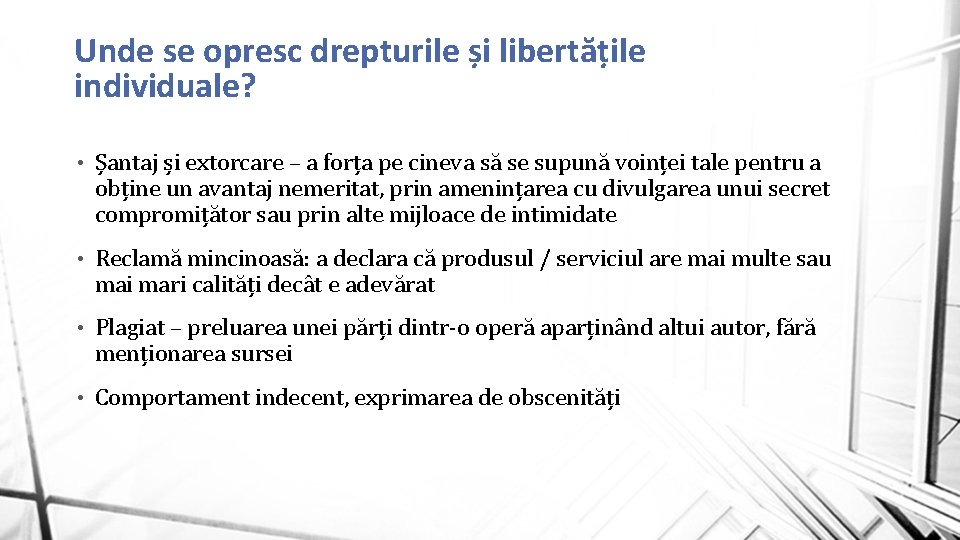 Unde se opresc drepturile și libertățile individuale?

• Șantaj și extorcare – a forța pe cineva să se supună voinței tale pentru a obține un avantaj nemeritat, prin amenințarea cu divulgarea unui secret compromițător sau prin alte mijloace de intimidate

• Reclamă mincinoasă: a declara că produsul / serviciul are mai multe sau mai mari calități decât e adevărat

• Plagiat – preluarea unei părți dintr-o operă aparținând altui autor, fără menționarea sursei

• Comportament indecent, exprimarea de obscenități